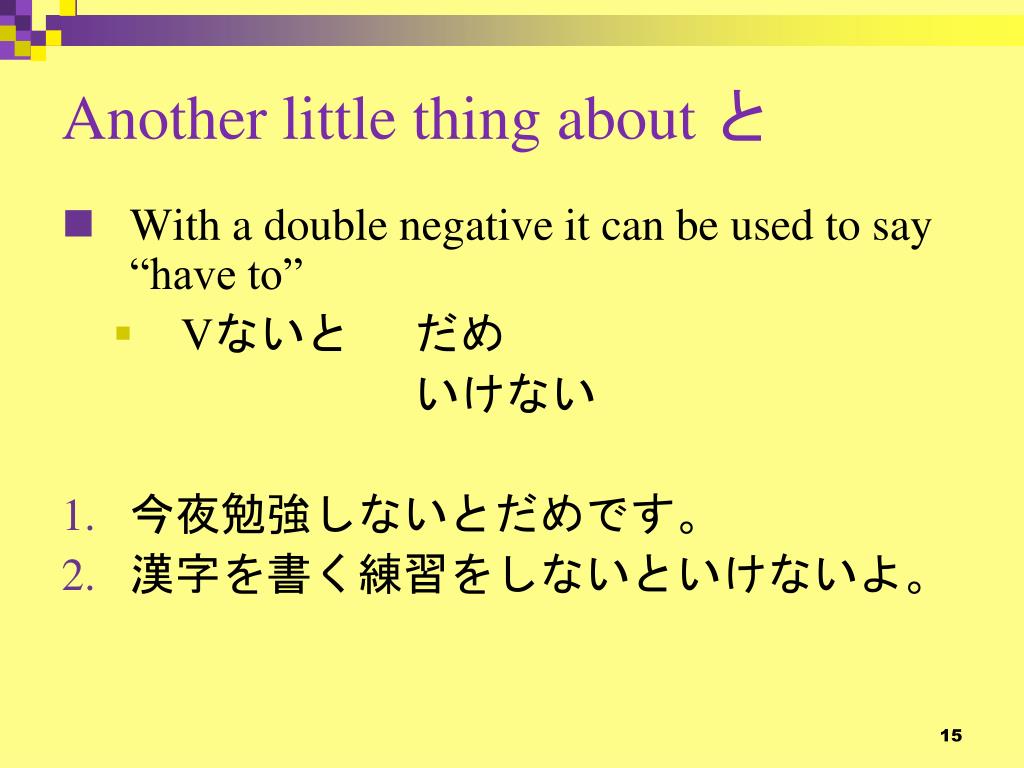 Another little thing about と

With a double negative it can be used to say “have to”

Vないと　だめ
いけない

1. 今夜勉強しないとだめです。
2. 漢字を書く練習をしないといけないよ。

15